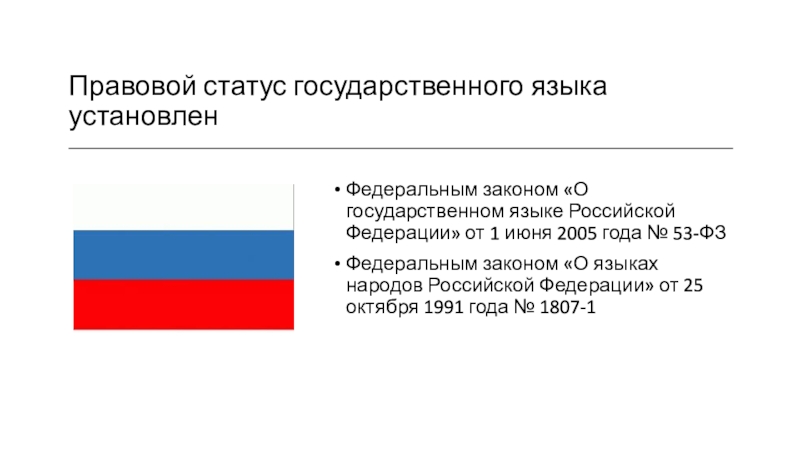 Правовой статус государственного языка установлен

• Федеральным законом «О государственном языке Российской Федерации» от 1 июня 2005 года № 53-ФЗ

• Федеральным законом «О языках народов Российской Федерации» от 25 октября 1991 года № 1807-1